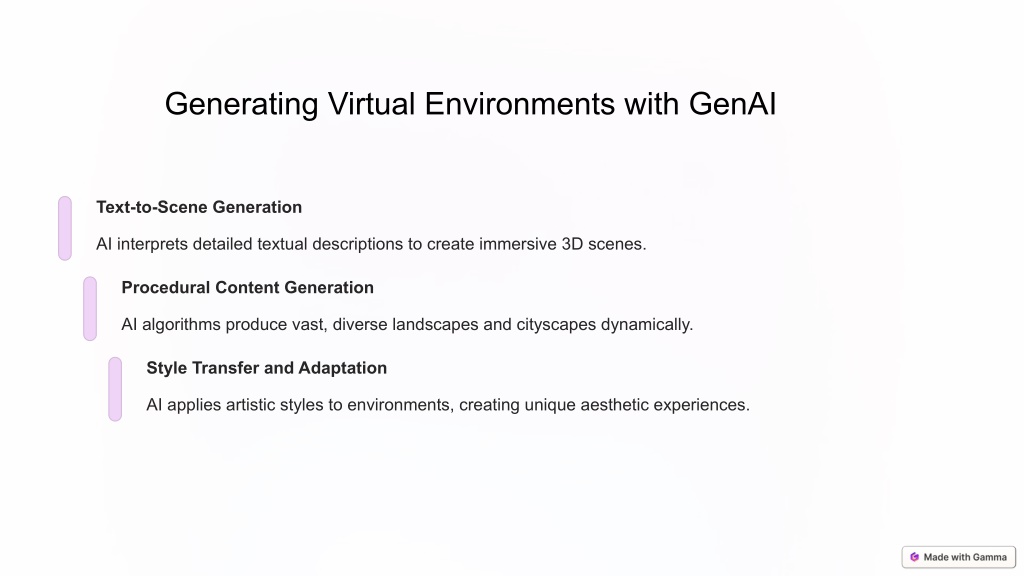 Generating Virtual Environments with GenAI

Text-to-Scene Generation

AI interprets detailed textual descriptions to create immersive 3D scenes.

Procedural Content Generation

AI algorithms produce vast, diverse landscapes and cityscapes dynamically.

Style Transfer and Adaptation

AI applies artistic styles to environments, creating unique aesthetic experiences.

Made with Gamma